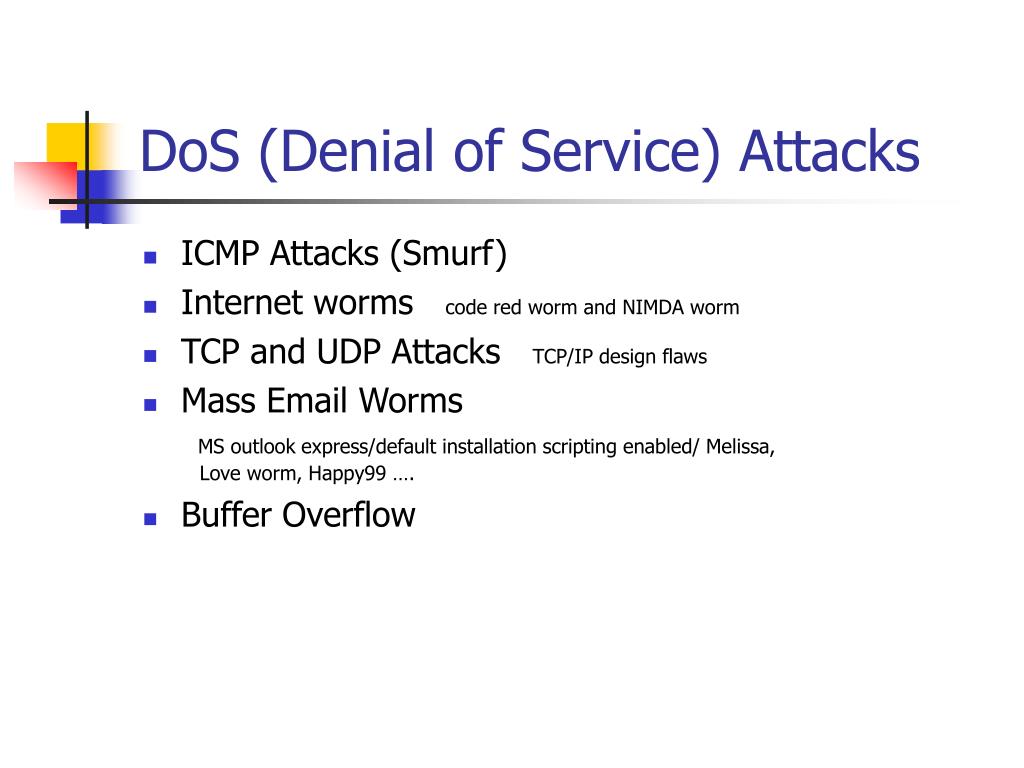 DoS (Denial of Service) Attacks

- ICMP Attacks (Smurf)
- Internet worms code red worm and NIMDA worm
- TCP and UDP Attacks TCP/IP design flaws
- Mass Email Worms

MS outlook express/default installation scripting enabled/ Melissa, Love worm, Happy99 ….

- Buffer Overflow